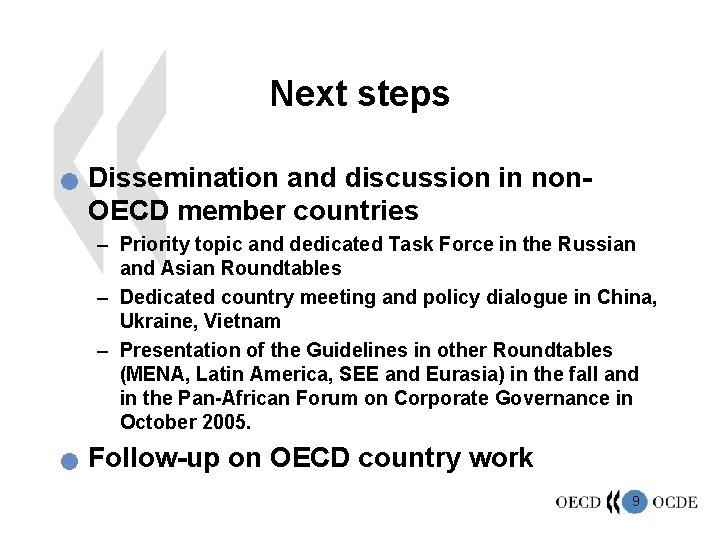 Next steps

Dissemination and discussion in non-OECD member countries

– Priority topic and dedicated Task Force in the Russian and Asian Roundtables
– Dedicated country meeting and policy dialogue in China, Ukraine, Vietnam
– Presentation of the Guidelines in other Roundtables (MENA, Latin America, SEE and Eurasia) in the fall and in the Pan-African Forum on Corporate Governance in October 2005.

Follow-up on OECD country work

OECD 9 OCDE